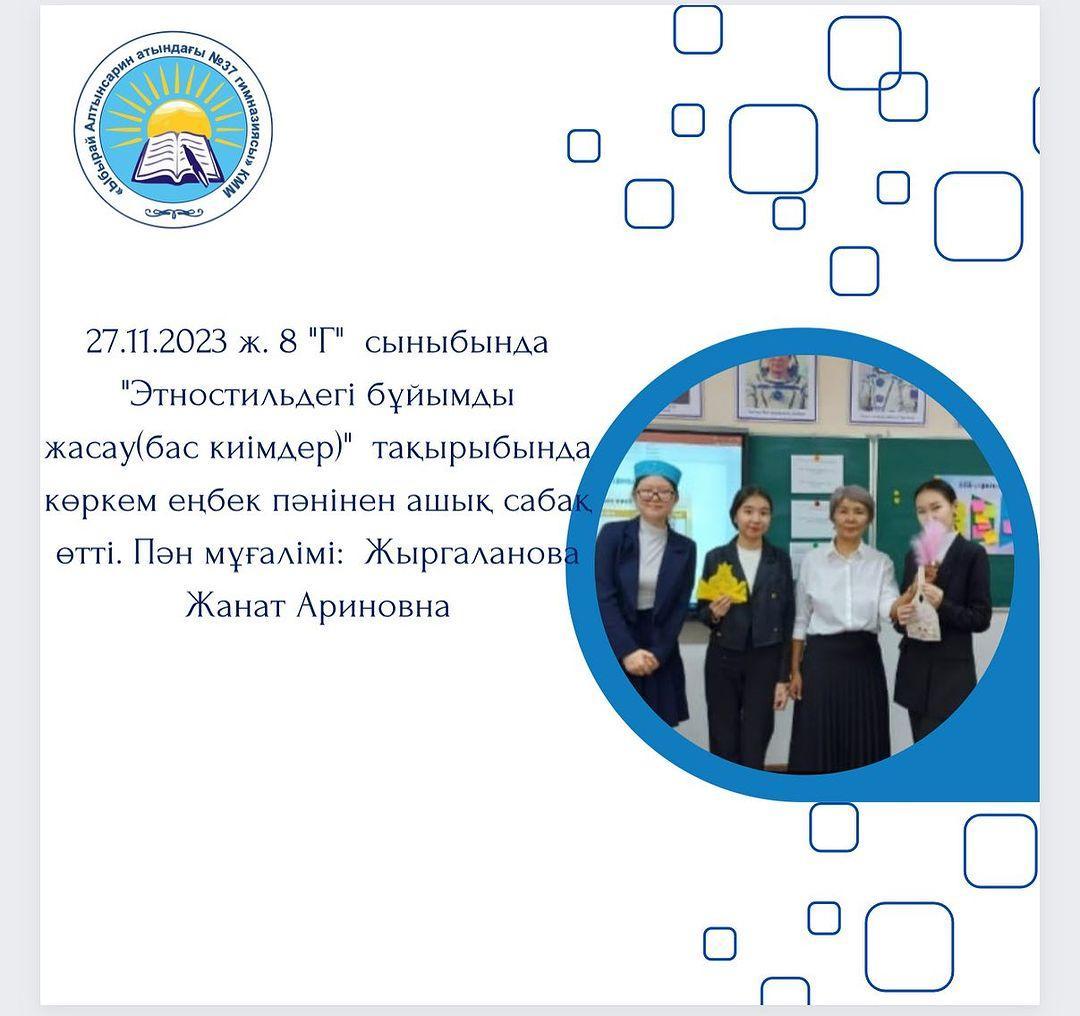 «Ыбырай Алтынсарин атындағы №37 гимназиясы» КММ

27.11.2023 ж. 8 "Г" сыныбында "Этностильдегі бұйымды жасау(бас киімдер)" тақырыбында көркем еңбек пәнінен ашық сабақ өтті. Пән мұғалімі: Жыргаланова Жанат Ариновна